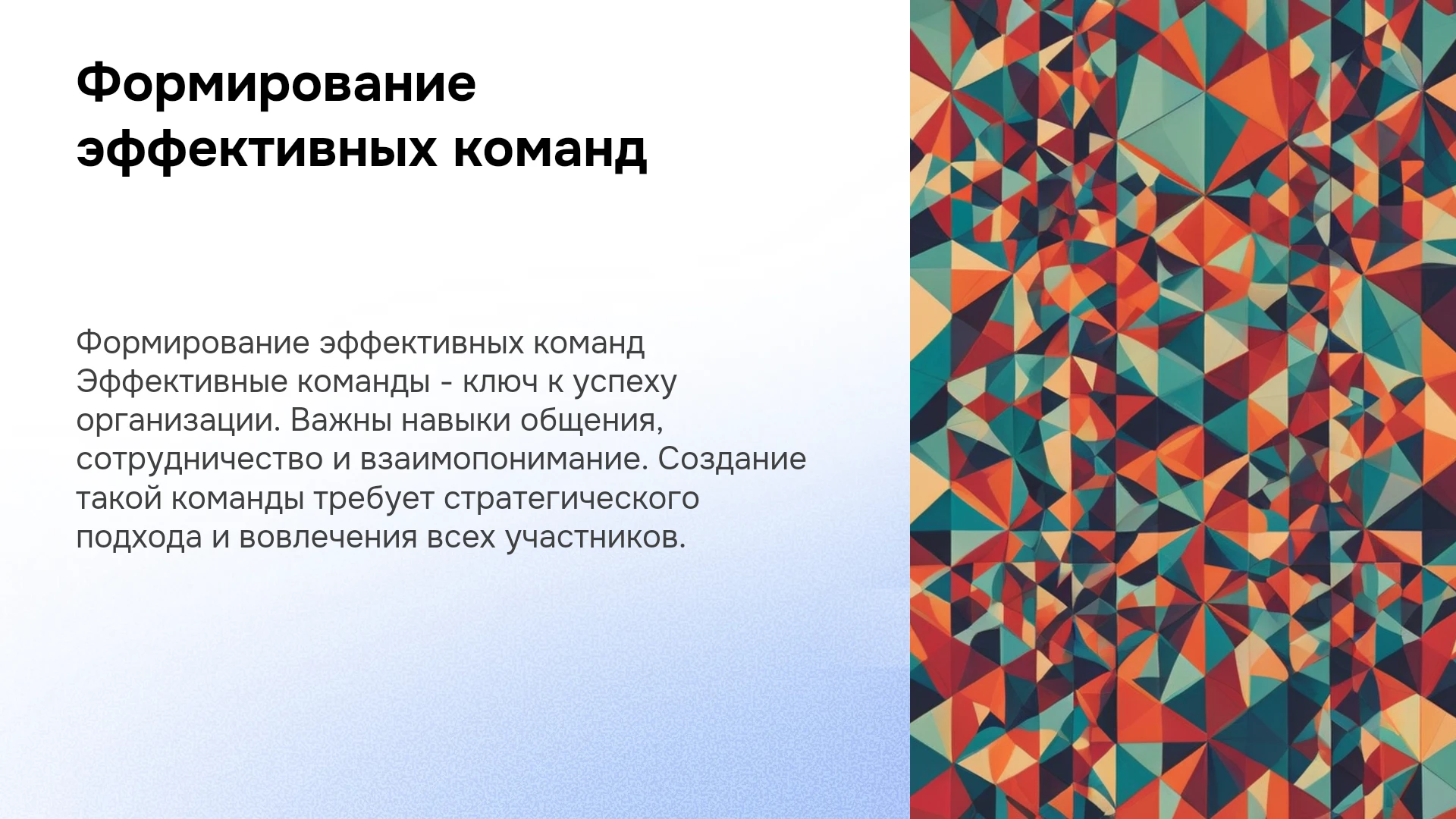 Формирование эффективных команд

Формирование эффективных команд Эффективные команды - ключ к успеху организации. Важны навыки общения, сотрудничество и взаимопонимание. Создание такой команды требует стратегического подхода и вовлечения всех участников.